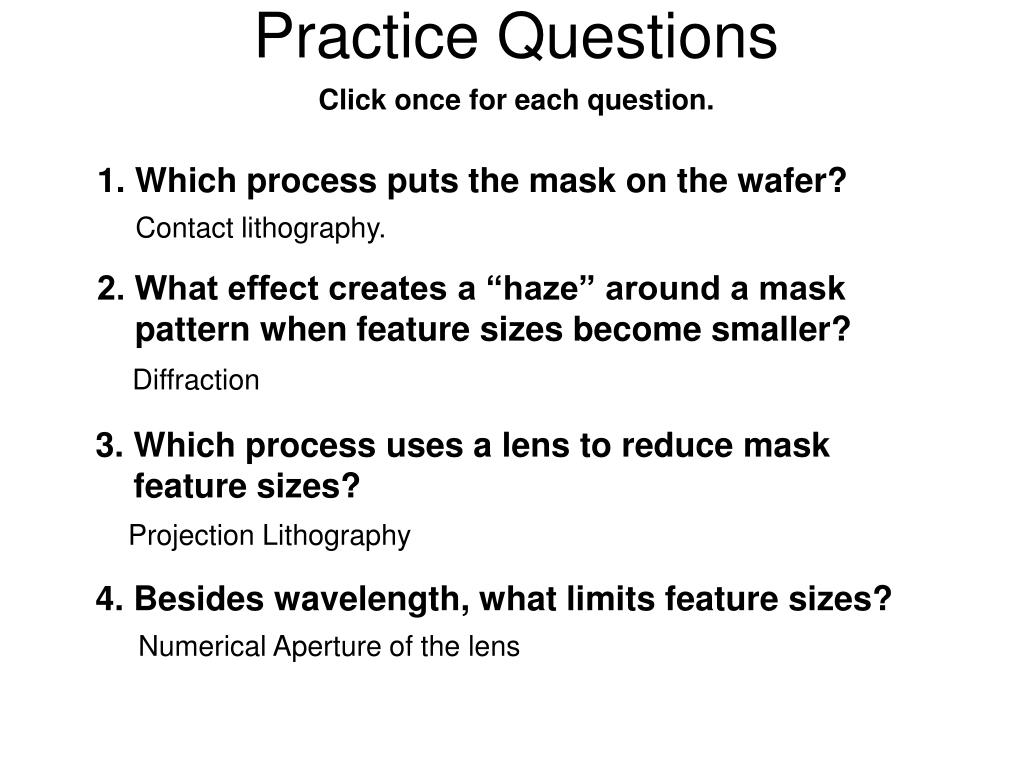 Practice Questions

Click once for each question.

1. Which process puts the mask on the wafer?

Contact lithography.

2. What effect creates a “haze” around a mask pattern when feature sizes become smaller?

Diffraction

3. Which process uses a lens to reduce mask feature sizes?

Projection Lithography

4. Besides wavelength, what limits feature sizes?

Numerical Aperture of the lens